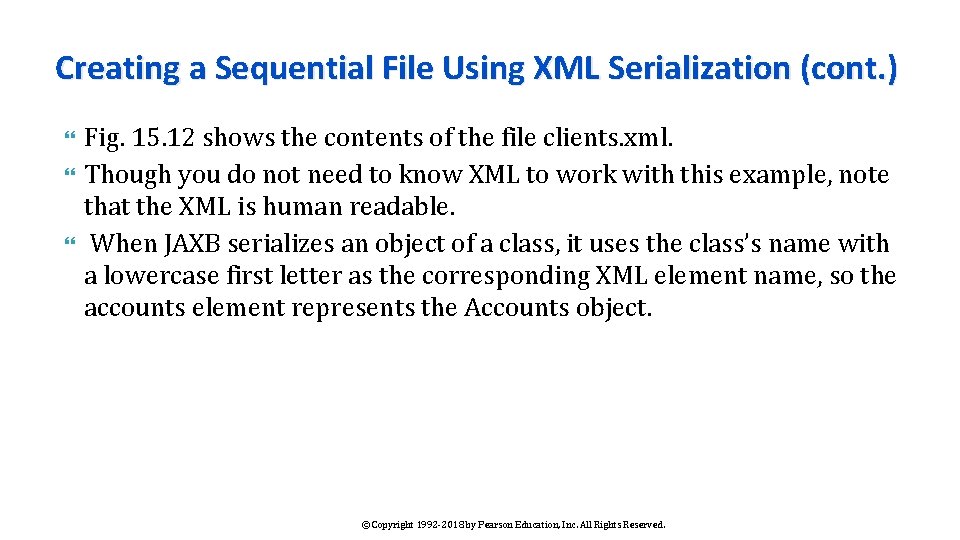 Creating a Sequential File Using XML Serialization (cont.)

Fig. 15.12 shows the contents of the file clients.xml.

Though you do not need to know XML to work with this example, note that the XML is human readable.

When JAXB serializes an object of a class, it uses the class's name with a lowercase first letter as the corresponding XML element name, so the accounts element represents the Accounts object.

©Copyright 1992-2018 by Pearson Education, Inc. All Rights Reserved.